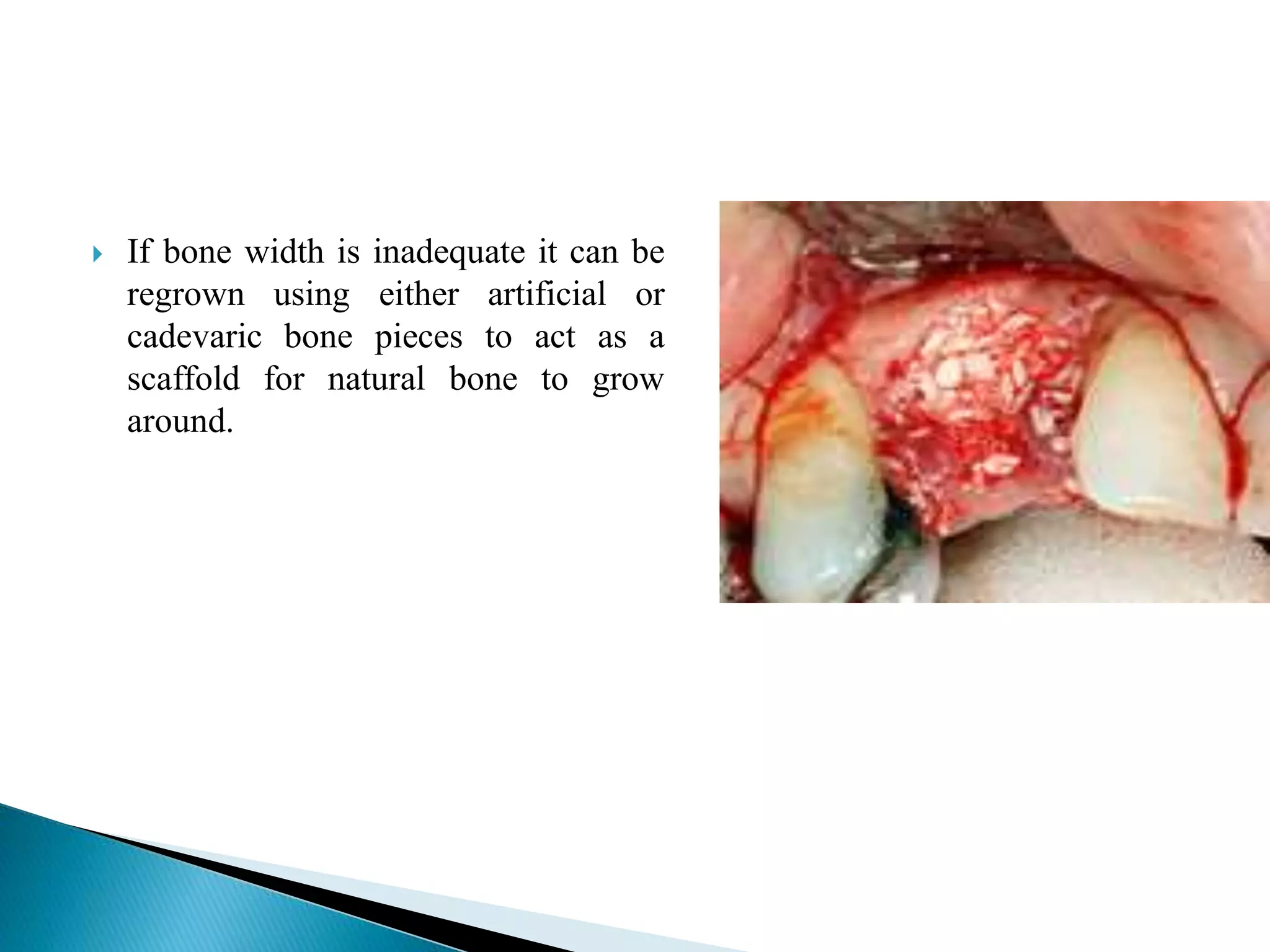 If bone width is inadequate it can be regrown using either artificial or cadevaric bone pieces to act as a scaffold for natural bone to grow around.